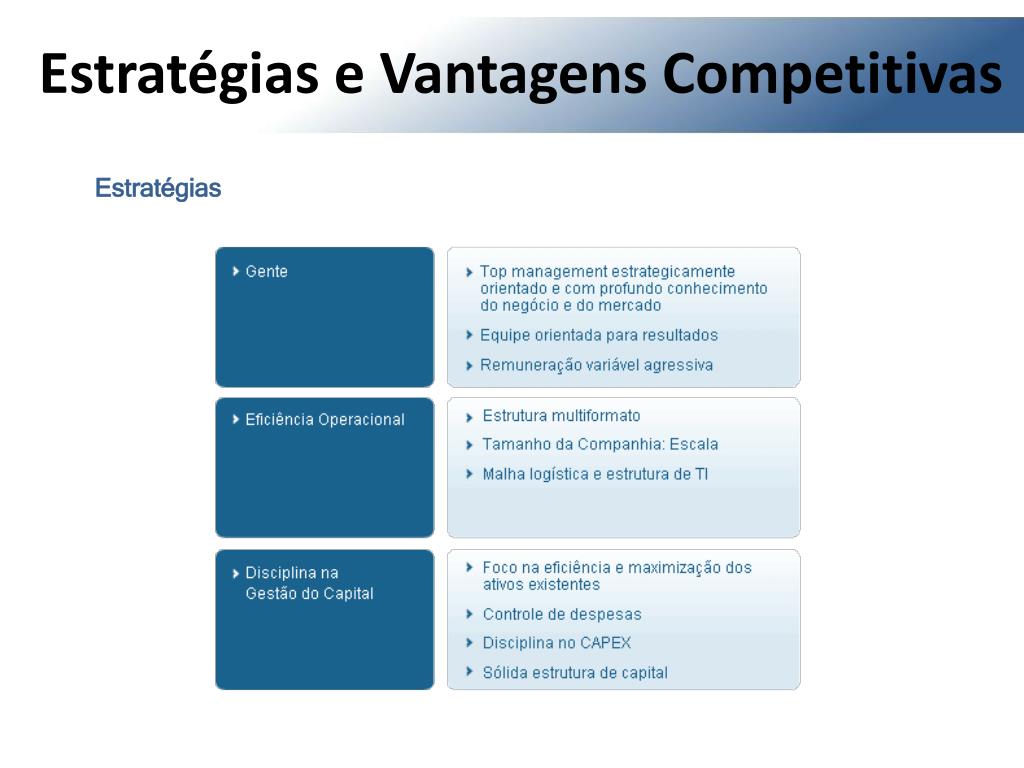 Estratégias e Vantagens Competitivas

Estratégias

Gente

Top management estrategicamente orientado e com profundo conhecimento do negócio e do mercado

Equipe orientada para resultados

Remuneração variável agressiva

Eficiência Operacional

Estrutura multiformato

Tamanho da Companhia: Escala

Malha logística e estrutura de TI

Disciplina na Gestão do Capital

Foco na eficiência e maximização dos ativos existentes

Controle de despesas

Disciplina no CAPEX

Sólida estrutura de capital